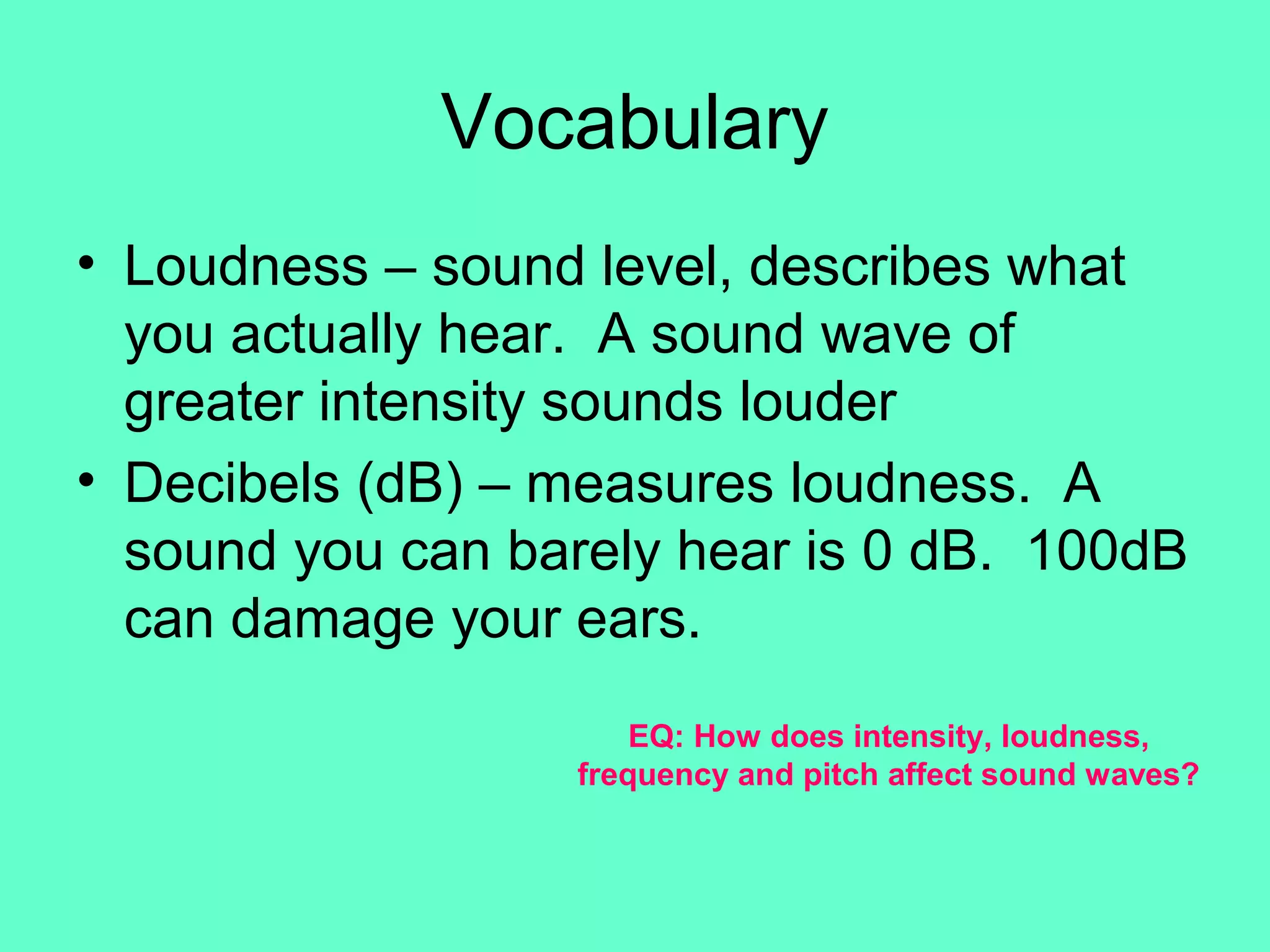 Vocabulary

• Loudness – sound level, describes what you actually hear. A sound wave of greater intensity sounds louder

• Decibels (dB) – measures loudness. A sound you can barely hear is 0 dB. 100dB can damage your ears.

EQ: How does intensity, loudness, frequency and pitch affect sound waves?